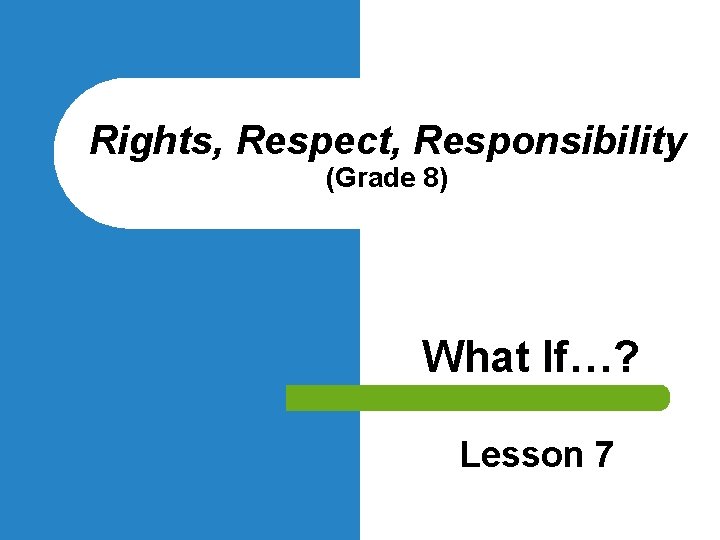 Rights, Respect, Responsibility
(Grade 8)

What If…?

Lesson 7